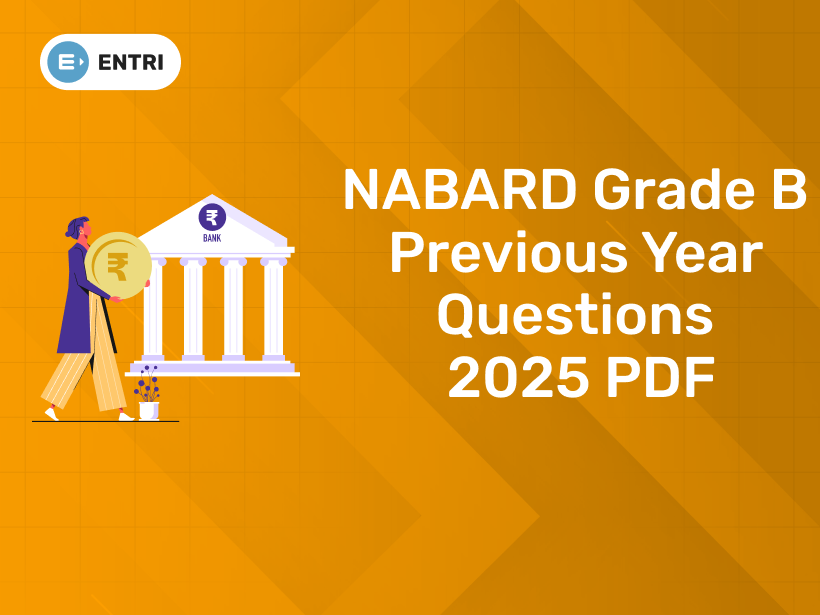 ENTRI

₹
BANK

₹

NABARD Grade B Previous Year Questions 2025 PDF